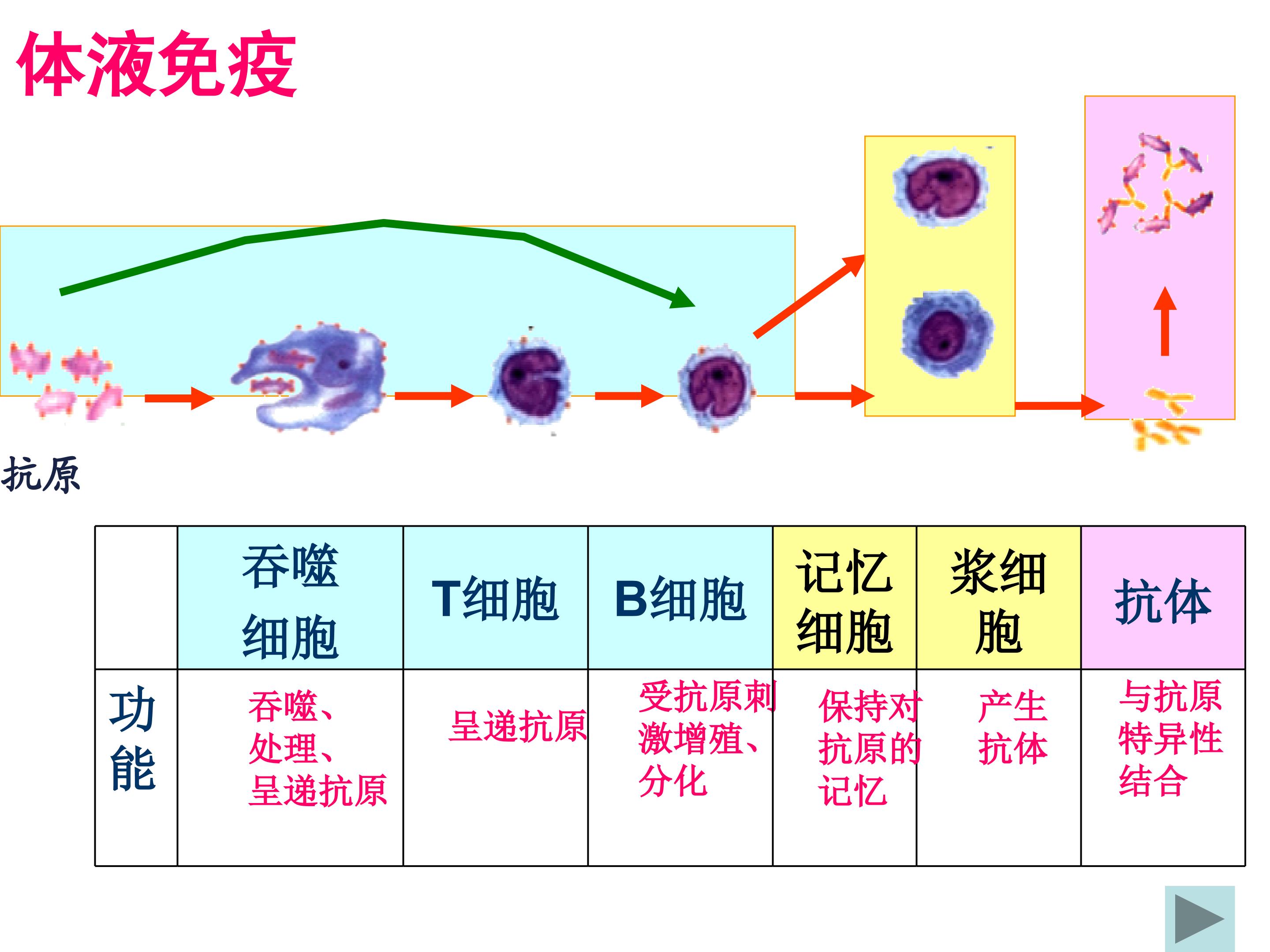 体液免疫

抗原

|  | 吞噬细胞 | T细胞 | B细胞 | 记忆细胞 | 浆细胞 | 抗体 |
|---|---|---|---|---|---|---|
| 功能 | 吞噬、处理、呈递抗原 | 呈递抗原 | 受抗原刺激增殖、分化 | 保持对抗原的记忆 | 产生抗体 | 与抗原特异性结合 |